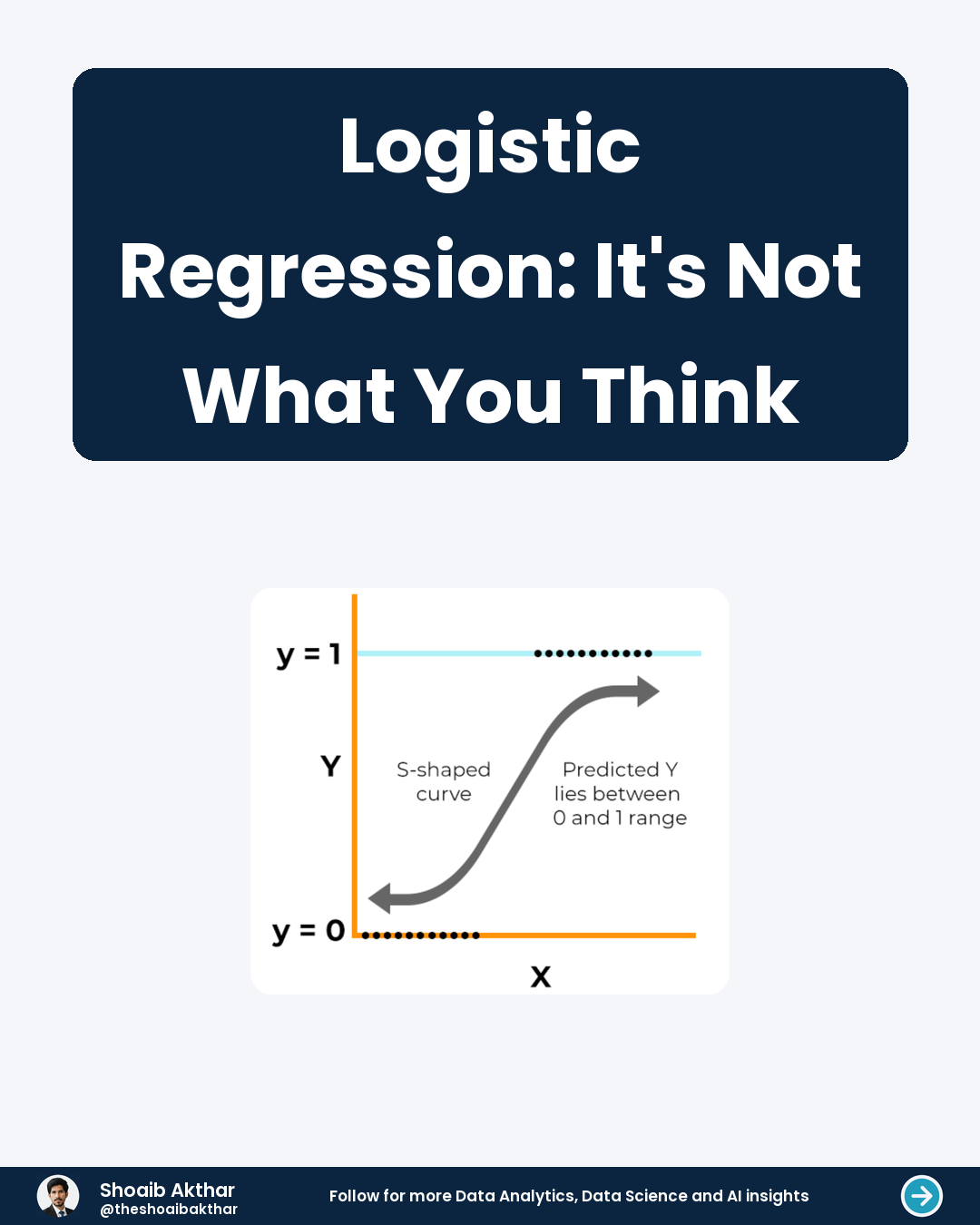 Logistic Regression: It's Not What You Think

y = 1

Y

S-shaped curve

Predicted Y lies between 0 and 1 range

y = 0

X

Shoaib Akthar
@theshoaibakthar

Follow for more Data Analytics, Data Science and AI insights